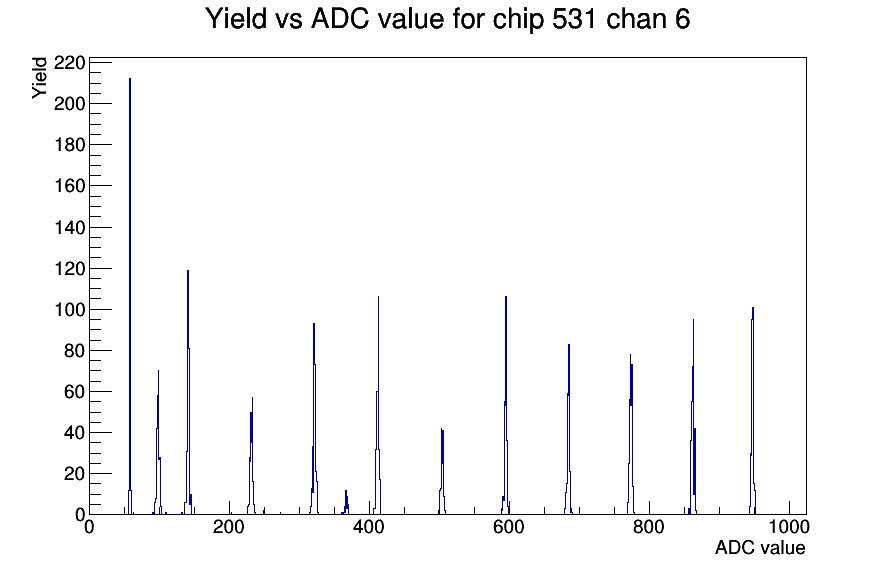 Yield vs ADC value for chip 531 chan 6

Yield

220
200
180
160
140
120
100
80
60
40
20
0

0
200
400
600
800
1000

ADC value